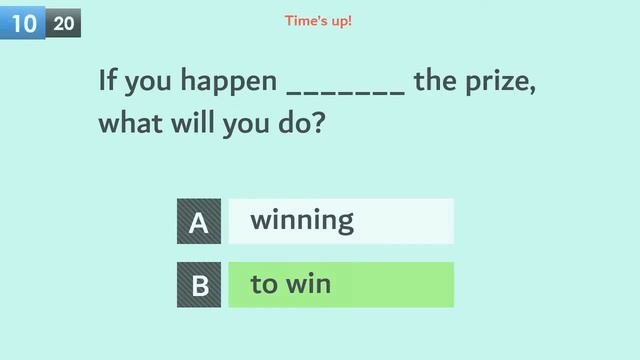 10 20

Time's up!

If you happen _______ the prize, what will you do?

A winning

B to win